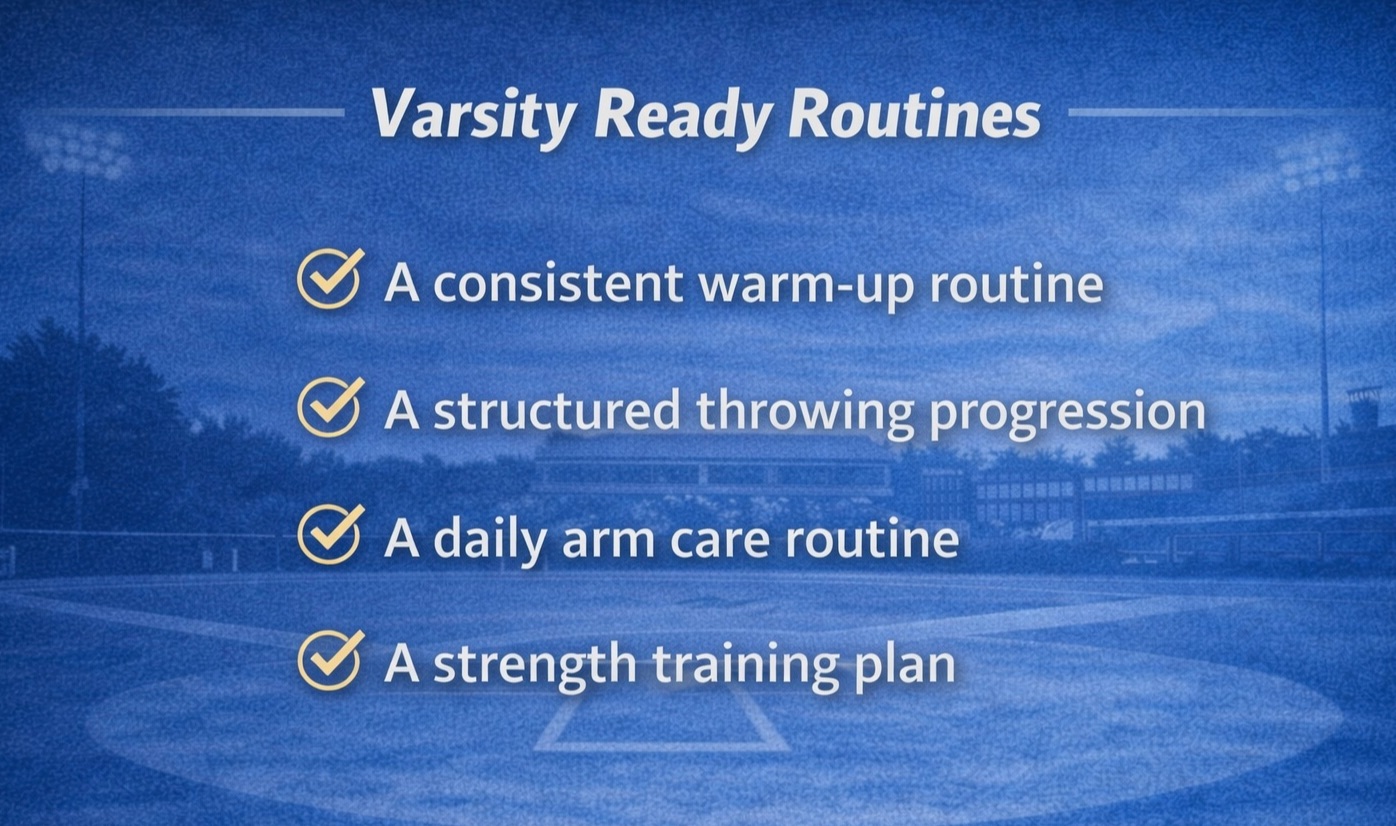 Varsity Ready Routines

A consistent warm-up routine

A structured throwing progression

A daily arm care routine

A strength training plan